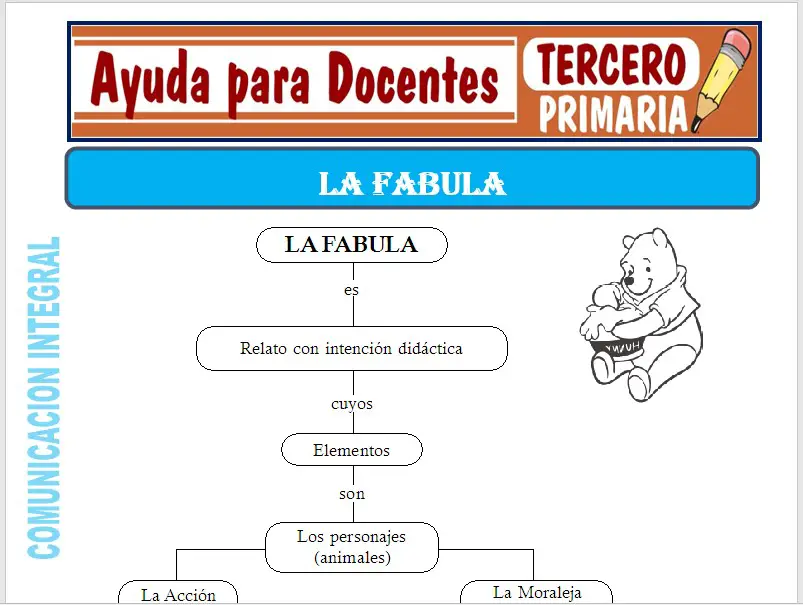 Ayuda para Docentes

TERCERO
PRIMARIA

LA FABULA

COMUNICACION INTEGRAL

LA FABULA

es

Relato con intención didáctica

cuyos

Elementos

son

Los personajes (animales)

La Acción

La Moraleja

HUNNY